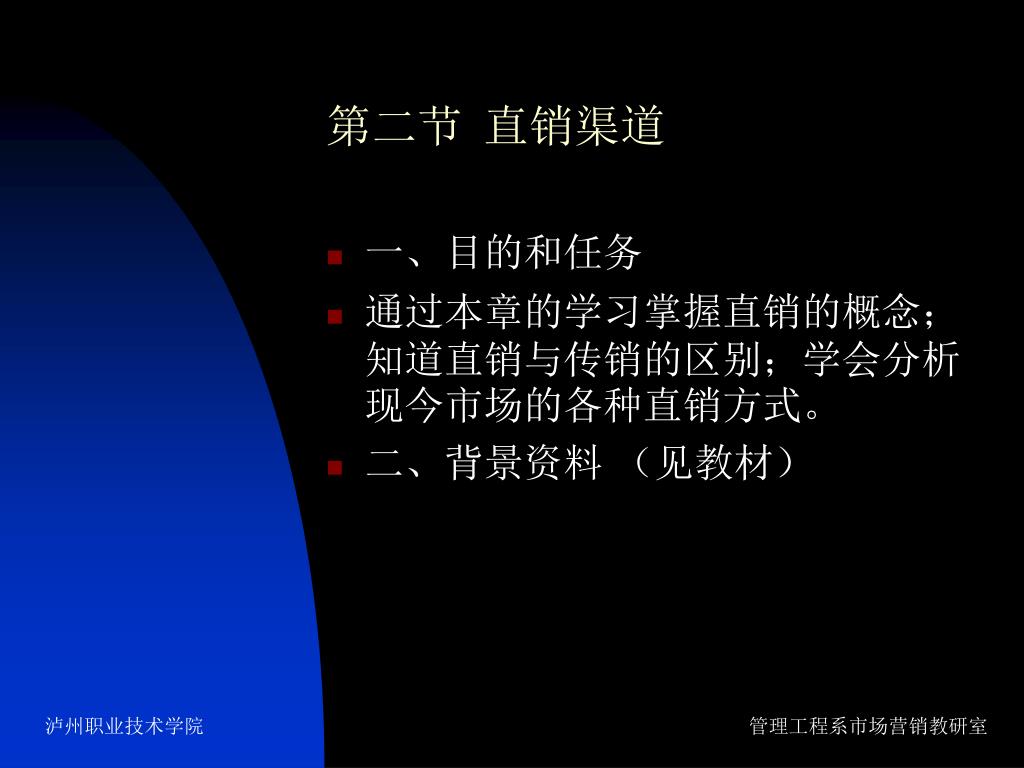 第二节 直销渠道

一、目的和任务

通过本章的学习掌握直销的概念；知道直销与传销的区别；学会分析现今市场的各种直销方式。

二、背景资料 （见教材）

泸州职业技术学院

管理工程系市场营销教研室